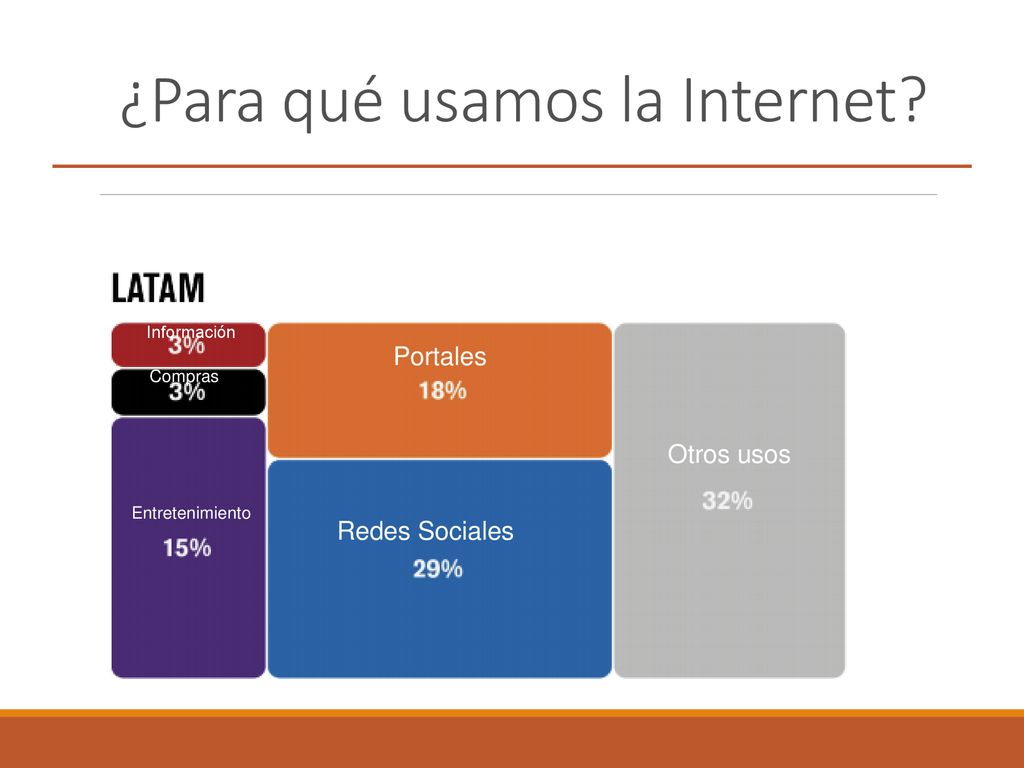 ¿Para qué usamos la Internet?

LATAM

Información
3%

Compras
3%

Entretenimiento
15%

Portales
18%

Redes Sociales
29%

Otros usos
32%